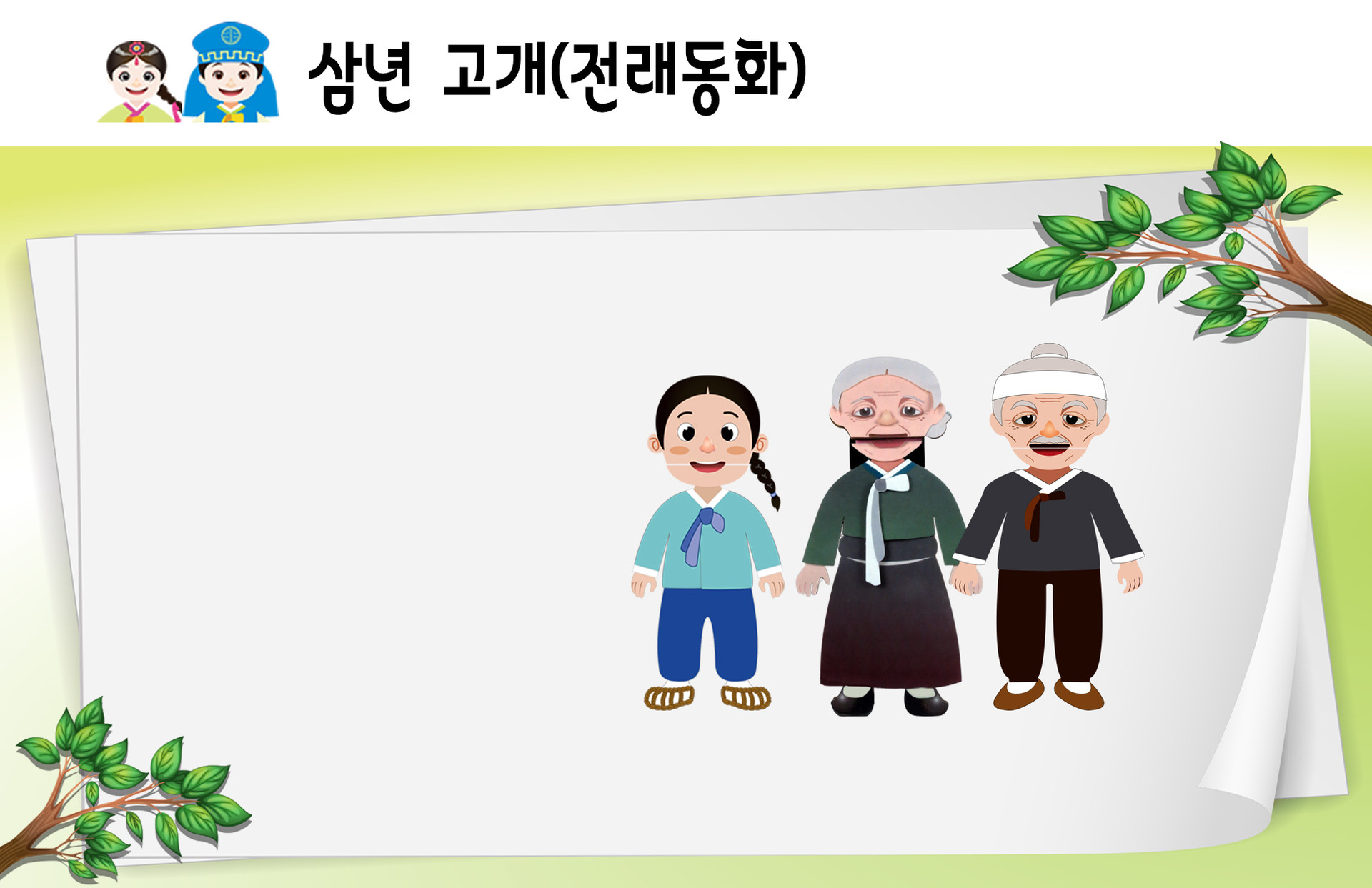 삼년 고개(전래동화)